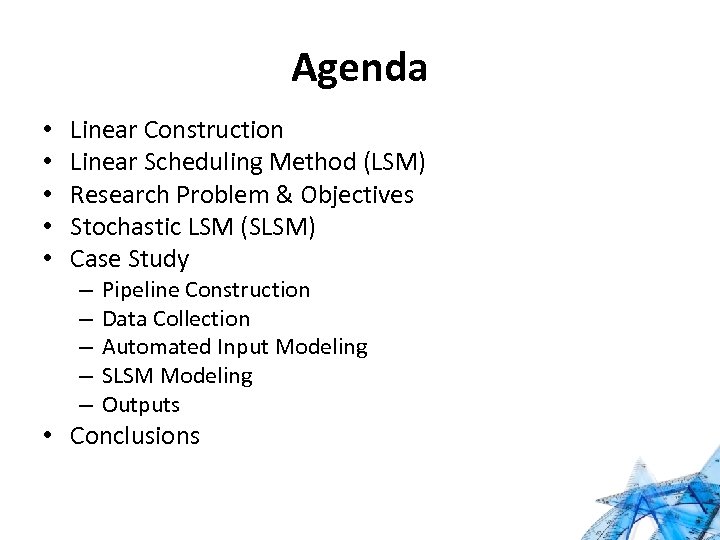 Agenda

• Linear Construction
• Linear Scheduling Method (LSM)
• Research Problem & Objectives
• Stochastic LSM (SLSM)
• Case Study
  – Pipeline Construction
  – Data Collection
  – Automated Input Modeling
  – SLSM Modeling
  – Outputs
• Conclusions